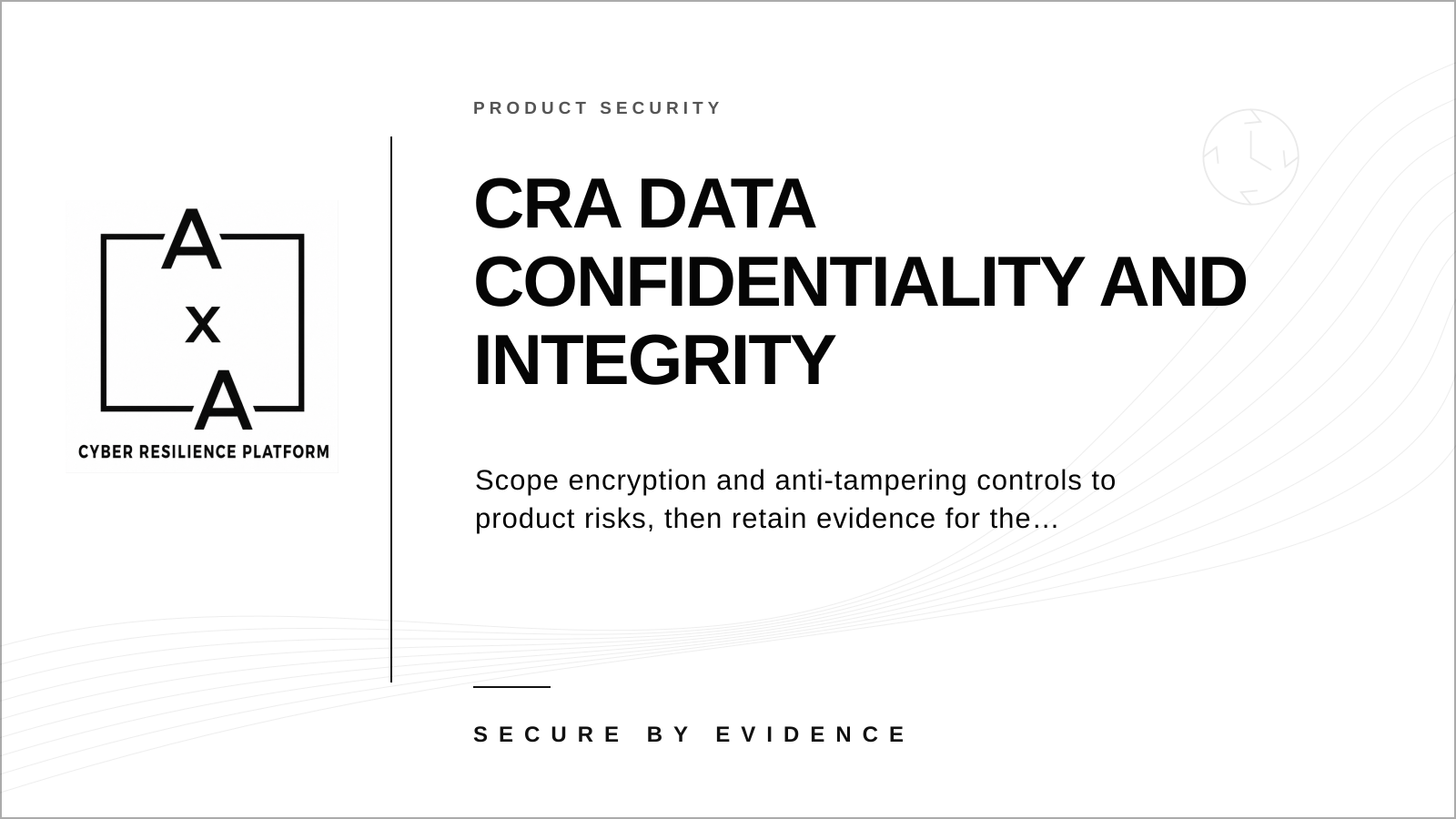 A
x
A
CYBER RESILIENCE PLATFORM

PRODUCT SECURITY

CRA DATA CONFIDENTIALITY AND INTEGRITY

Scope encryption and anti-tampering controls to product risks, then retain evidence for the…

SECURE BY EVIDENCE